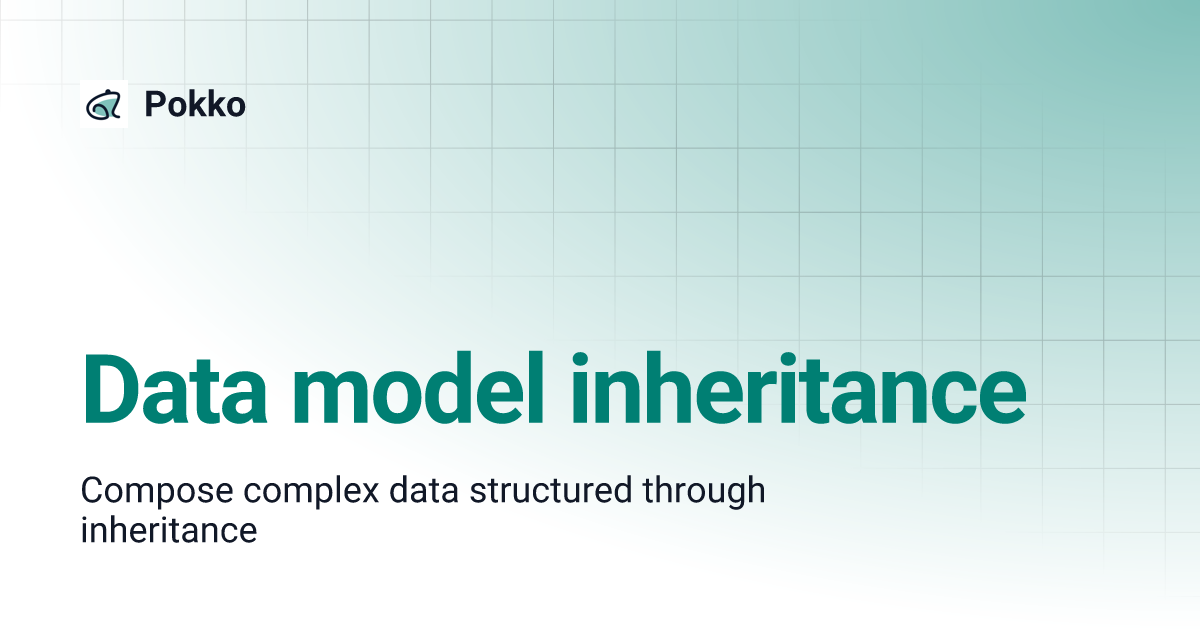 Pokko

Data model inheritance

Compose complex data structured through inheritance